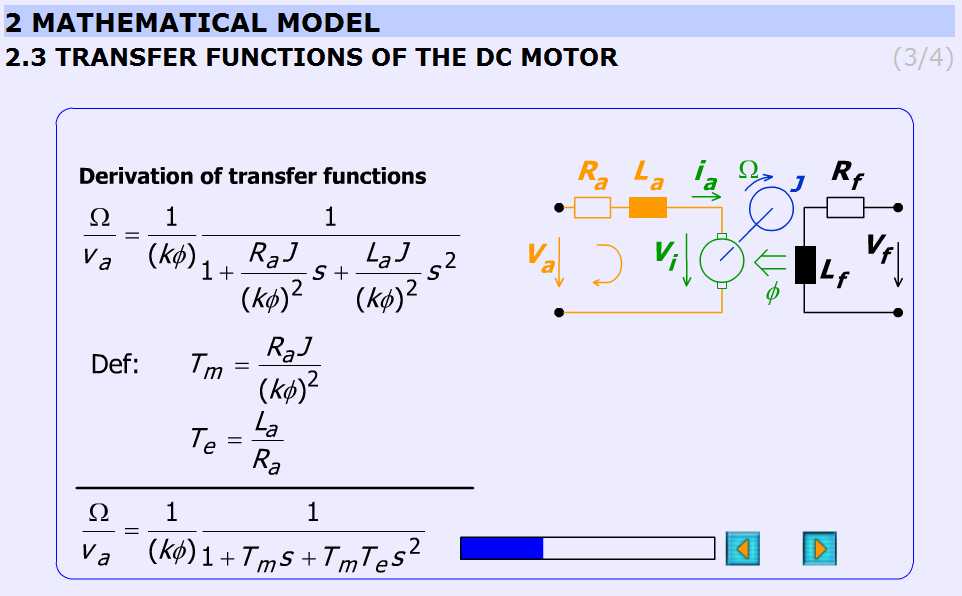 2 MATHEMATICAL MODEL

2.3 TRANSFER FUNCTIONS OF THE DC MOTOR

(3/4)

Derivation of transfer functions

$\frac{\Omega}{v_a} = \frac{1}{(k\phi)} \frac{1}{1 + \frac{R_a J}{(k\phi)^2} s + \frac{L_a J}{(k\phi)^2} s^2}$

Def: $T_m = \frac{R_a J}{(k\phi)^2}$

$T_e = \frac{L_a}{R_a}$

$\frac{\Omega}{v_a} = \frac{1}{(k\phi)} \frac{1}{1 + T_m s + T_m T_e s^2}$

$R_a$ $L_a$ $i_a$ $\Omega$ $J$ $R_f$

$V_a$ $V_i$ $\phi$ $L_f$ $V_f$